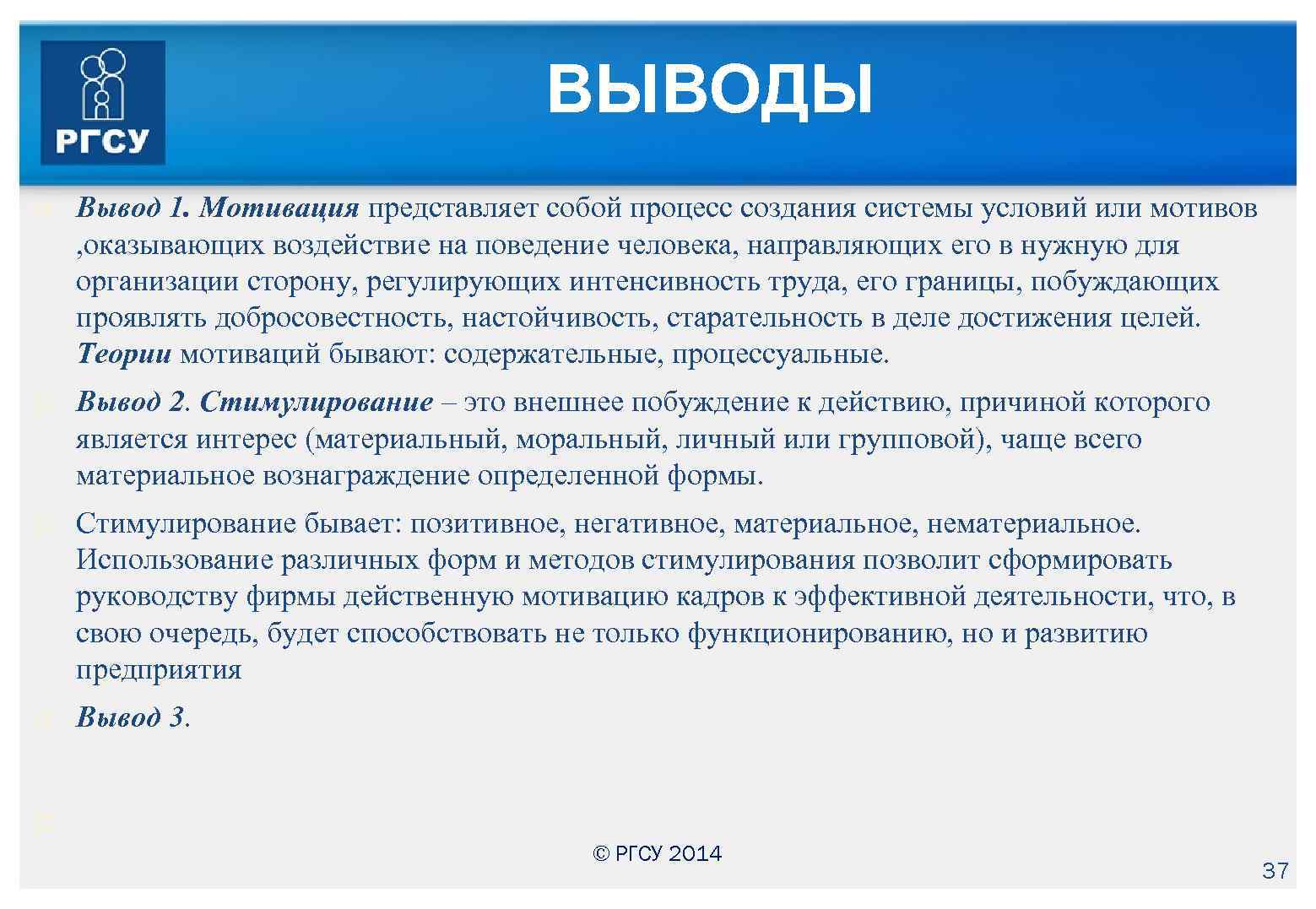 РГСУ

ВЫВОДЫ

Вывод 1. Мотивация представляет собой процесс создания системы условий или мотивов ,оказывающих воздействие на поведение человека, направляющих его в нужную для организации сторону, регулирующих интенсивность труда, его границы, побуждающих проявлять добросовестность, настойчивость, старательность в деле достижения целей. Теории мотиваций бывают: содержательные, процессуальные.

Вывод 2. Стимулирование – это внешнее побуждение к действию, причиной которого является интерес (материальный, моральный, личный или групповой), чаще всего материальное вознаграждение определенной формы.

Стимулирование бывает: позитивное, негативное, материальное, нематериальное. Использование различных форм и методов стимулирования позволит сформировать руководству фирмы действенную мотивацию кадров к эффективной деятельности, что, в свою очередь, будет способствовать не только функционированию, но и развитию предприятия

Вывод 3.

© РГСУ 2014

37